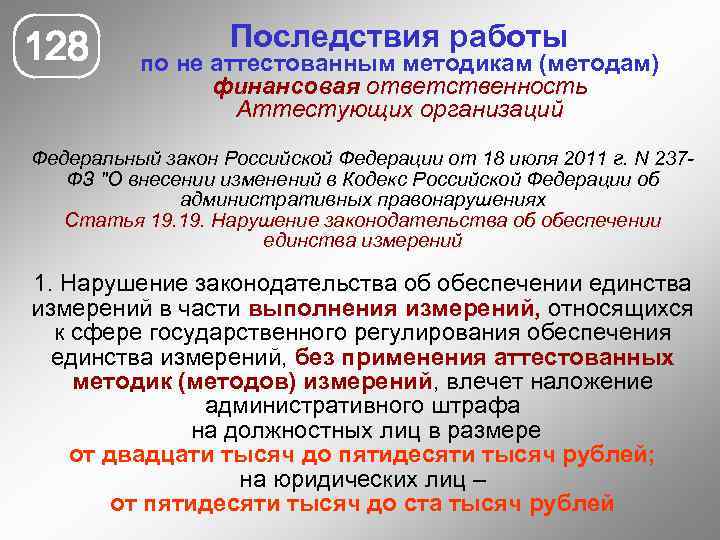 128

Последствия работы по не аттестованным методикам (методам) финансовая ответственность Аттестующих организаций

Федеральный закон Российской Федерации от 18 июля 2011 г. N 237-ФЗ "О внесении изменений в Кодекс Российской Федерации об административных правонарушениях
Статья 19.19. Нарушение законодательства об обеспечении единства измерений

1. Нарушение законодательства об обеспечении единства измерений в части выполнения измерений, относящихся к сфере государственного регулирования обеспечения единства измерений, без применения аттестованных методик (методов) измерений, влечет наложение административного штрафа на должностных лиц в размере от двадцати тысяч до пятидесяти тысяч рублей; на юридических лиц – от пятидесяти тысяч до ста тысяч рублей